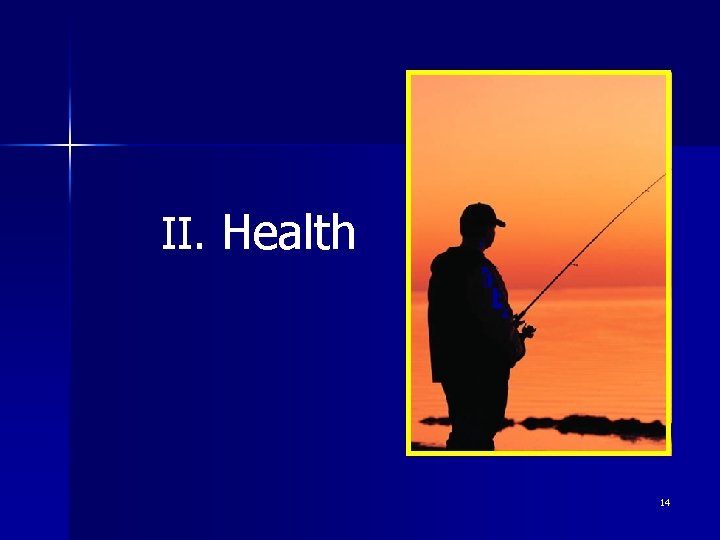 II. Health

14